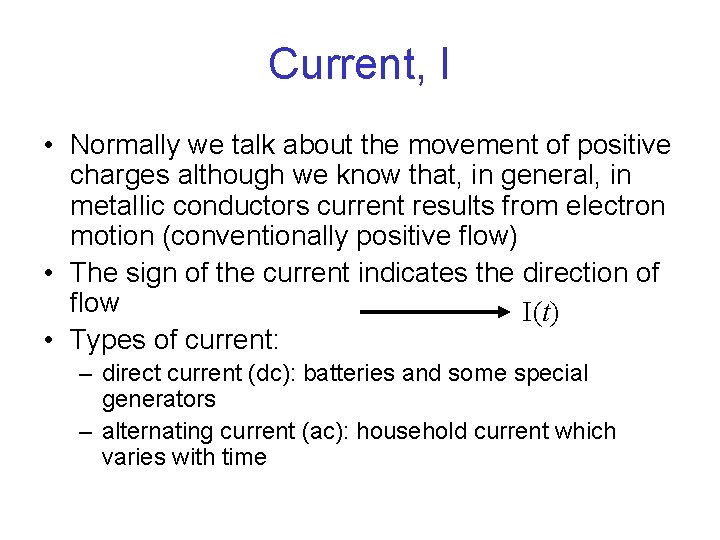 Current, I

• Normally we talk about the movement of positive charges although we know that, in general, in metallic conductors current results from electron motion (conventionally positive flow)

• The sign of the current indicates the direction of flow

$I(t)$

• Types of current:

– direct current (dc): batteries and some special generators

– alternating current (ac): household current which varies with time